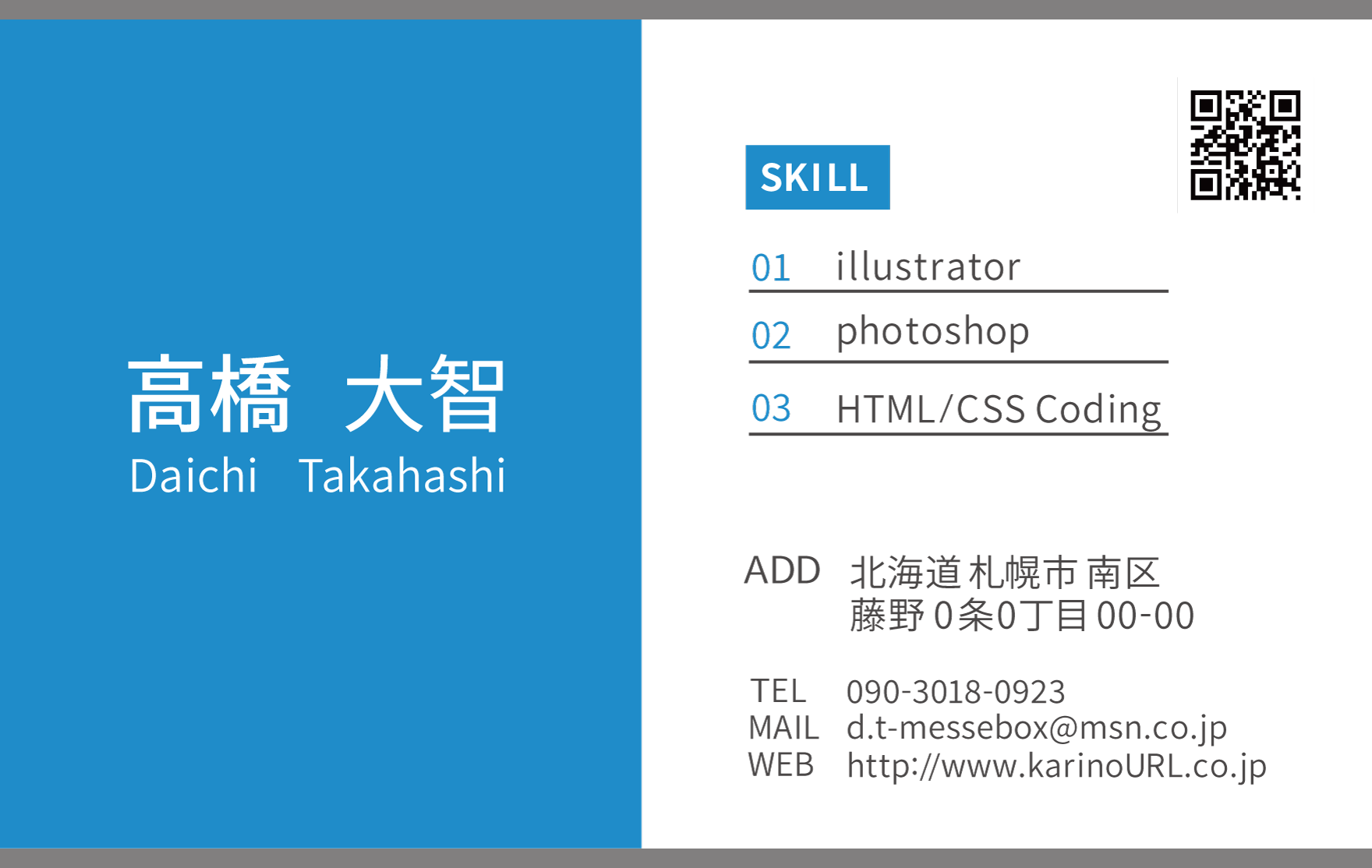 高橋　大智
Daichi　Takahashi

SKILL

01 illustrator

02 photoshop

03 HTML/CSS Coding

ADD 北海道 札幌市 南区
藤野 0条0丁目 00-00

TEL 090-3018-0923
MAIL d.t-messebox@msn.co.jp
WEB http://www.karinoURL.co.jp